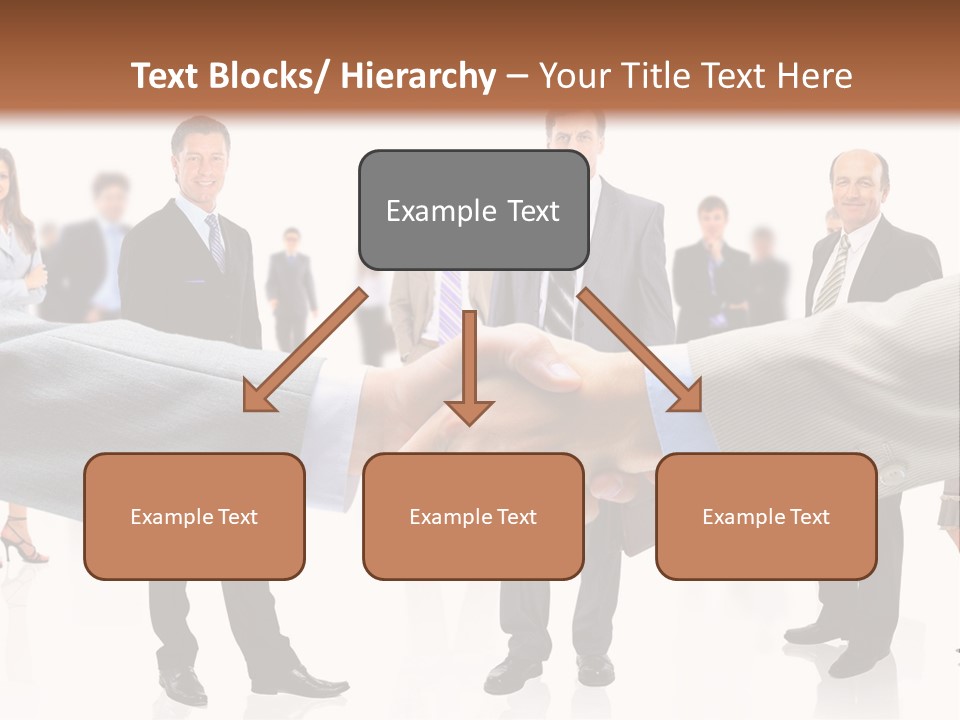 Text Blocks/ Hierarchy – Your Title Text Here

Example Text

Example Text

Example Text

Example Text